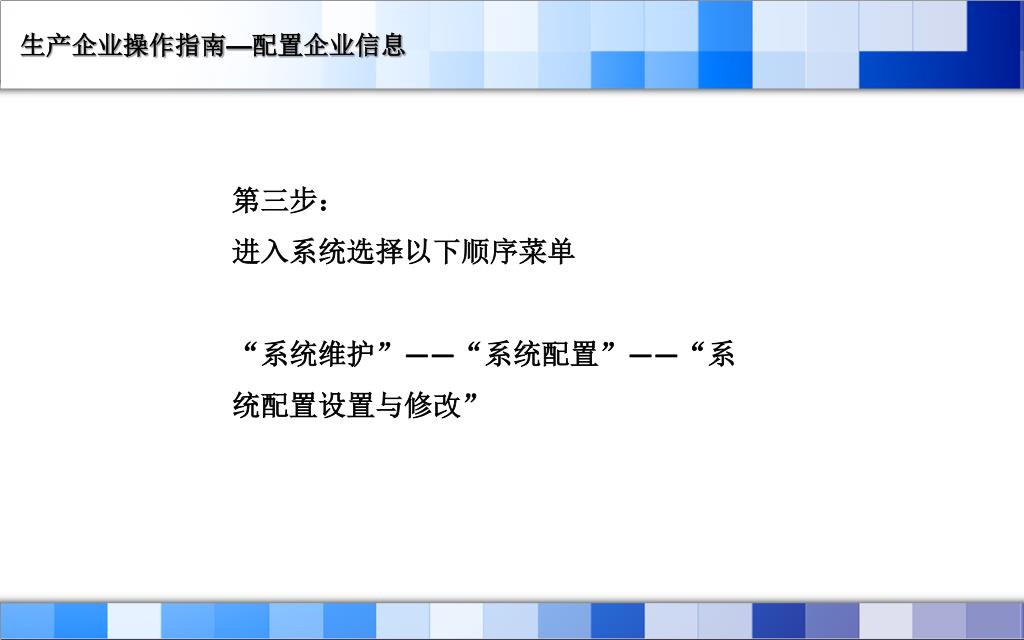 生产企业操作指南—配置企业信息

第三步：
进入系统选择以下顺序菜单

“系统维护”——“系统配置”——“系统配置设置与修改”